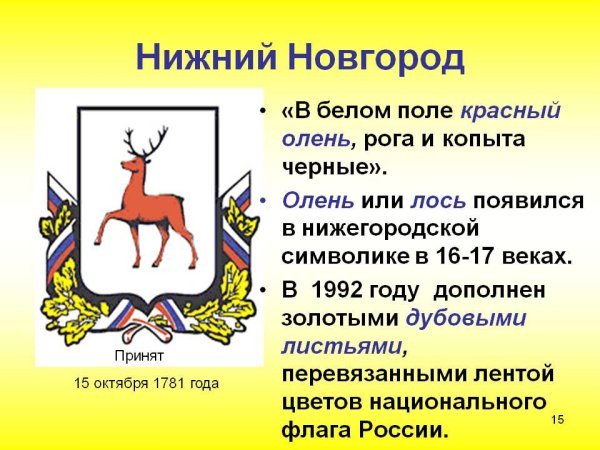 Нижний Новгород

Принят

15 октября 1781 года

• «В белом поле красный олень, рога и копыта черные».

• Олень или лось появился в нижегородской символике в 16-17 веках.

• В 1992 году дополнен золотыми дубовыми листьями, перевязанными лентой цветов национального флага России.

15